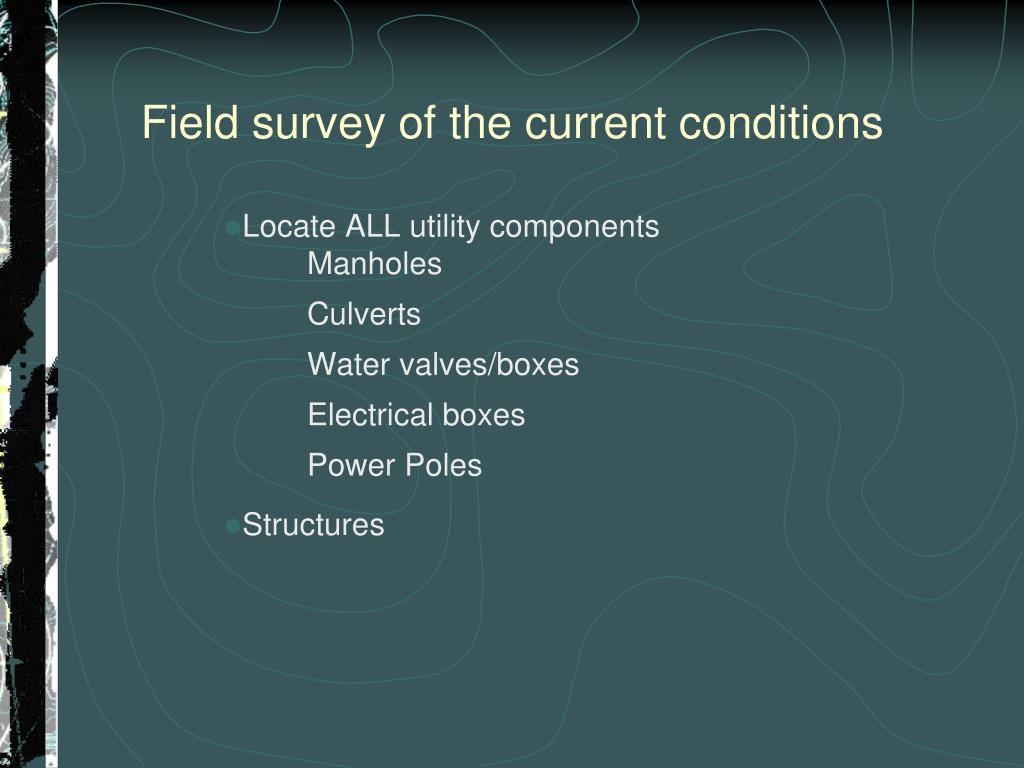 Field survey of the current conditions

Locate ALL utility components
Manholes
Culverts
Water valves/boxes
Electrical boxes
Power Poles

Structures